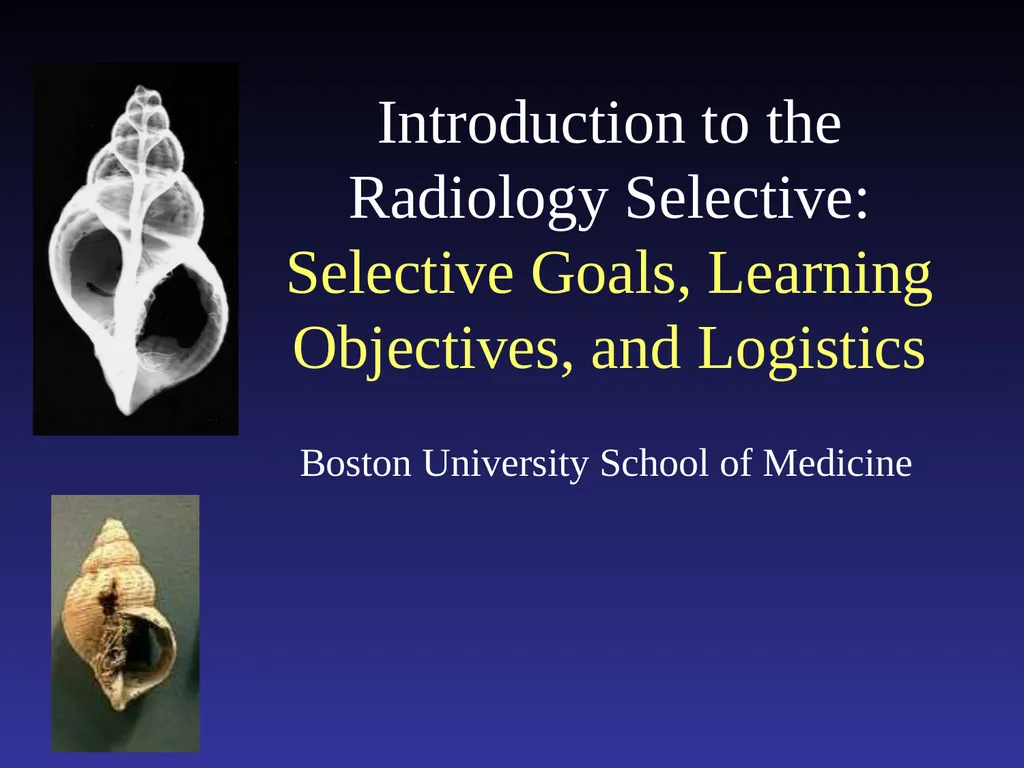 Introduction to the Radiology Selective: Selective Goals, Learning Objectives, and Logistics

Boston University School of Medicine